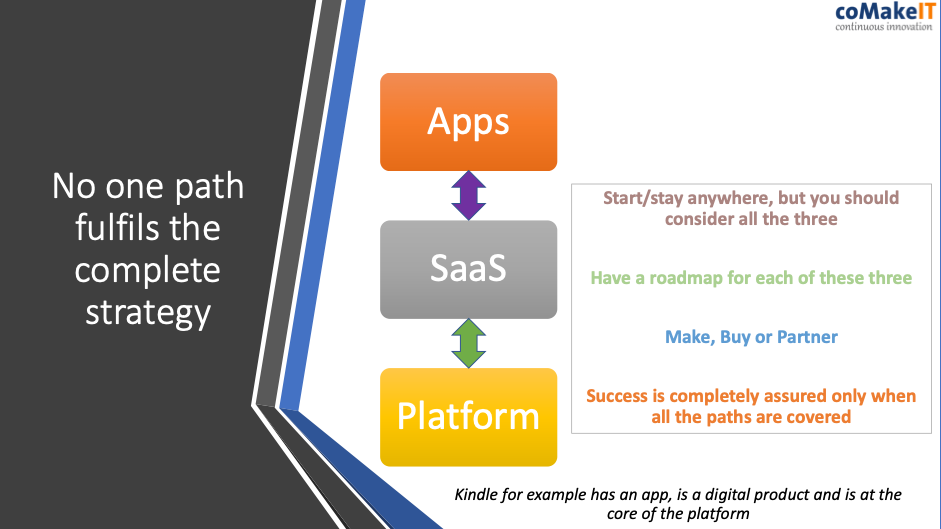 coMakeIT
continuous innovation

No one path fulfils the complete strategy

Apps

SaaS

Platform

Start/stay anywhere, but you should consider all the three

Have a roadmap for each of these three

Make, Buy or Partner

Success is completely assured only when all the paths are covered

Kindle for example has an app, is a digital product and is at the core of the platform